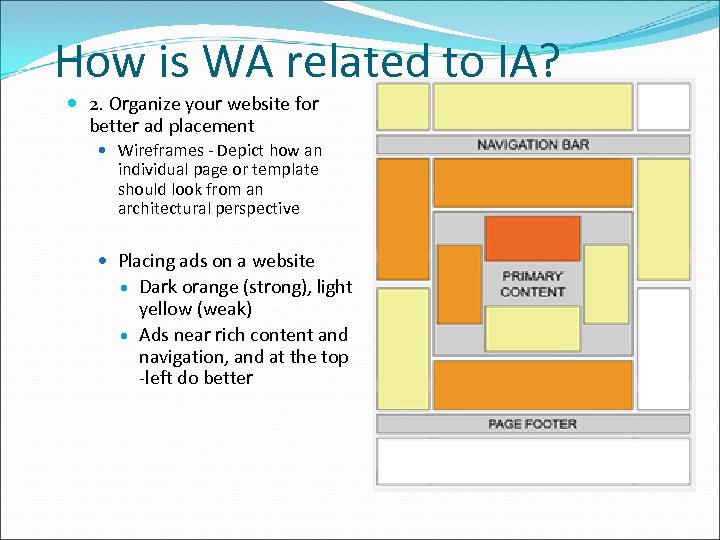 How is WA related to IA?

2. Organize your website for better ad placement

Wireframes - Depict how an individual page or template should look from an architectural perspective

Placing ads on a website

Dark orange (strong), light yellow (weak)

Ads near rich content and navigation, and at the top -left do better

NAVIGATION BAR

PRIMARY CONTENT

PAGE FOOTER